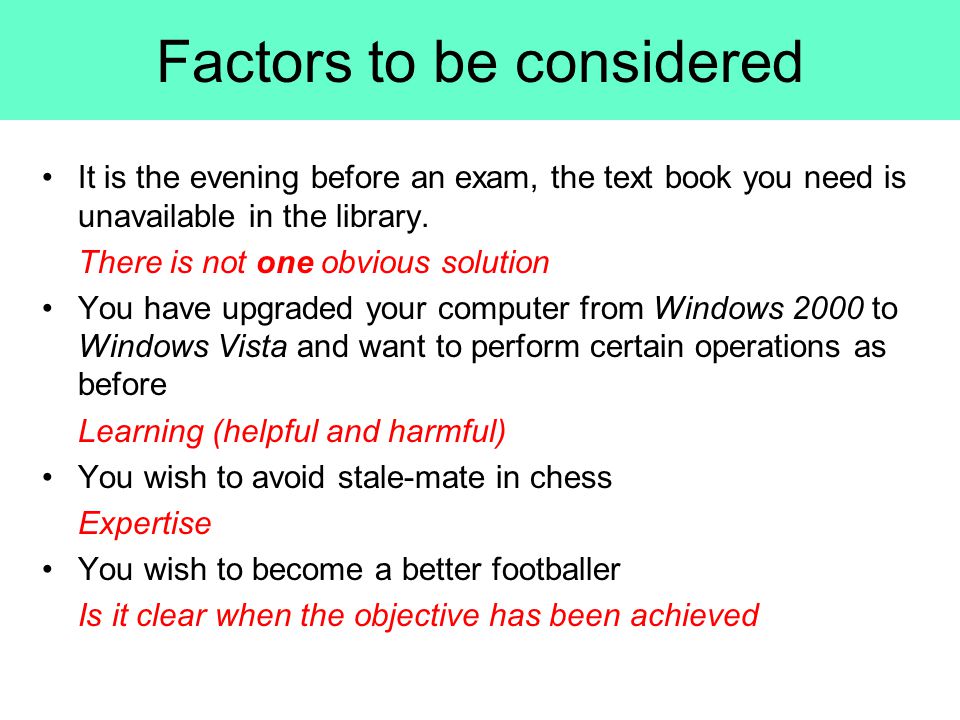 Factors to be considered

• It is the evening before an exam, the text book you need is unavailable in the library.

There is not one obvious solution

• You have upgraded your computer from Windows 2000 to Windows Vista and want to perform certain operations as before

Learning (helpful and harmful)

• You wish to avoid stale-mate in chess

Expertise

• You wish to become a better footballer

Is it clear when the objective has been achieved